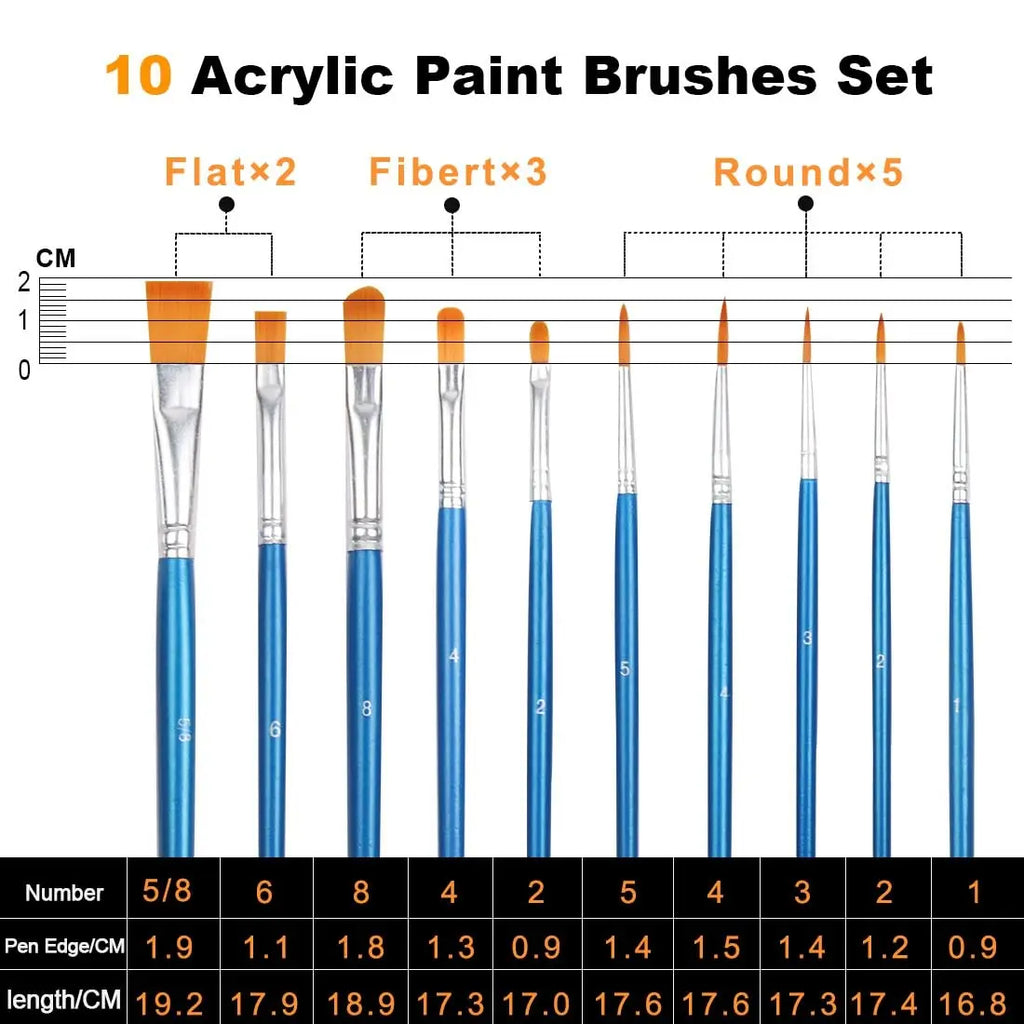 10 Acrylic Paint Brushes Set

Flat×2

Fibert×3

Round×5

CM
2
1
0

5/8
6
8
4
2
5
4
3
2
1

| Number | 5/8 | 6 | 8 | 4 | 2 | 5 | 4 | 3 | 2 | 1 |
|---|---|---|---|---|---|---|---|---|---|---|
| Pen Edge/CM | 1.9 | 1.1 | 1.8 | 1.3 | 0.9 | 1.4 | 1.5 | 1.4 | 1.2 | 0.9 |
| length/CM | 19.2 | 17.9 | 18.9 | 17.3 | 17.0 | 17.6 | 17.6 | 17.3 | 17.4 | 16.8 |